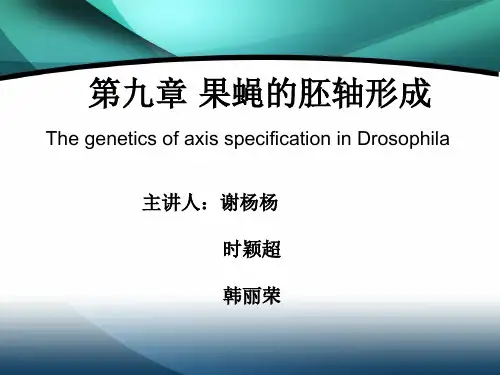 第九章 果蝇的胚轴形成

The genetics of axis specification in Drosophila

主讲人：谢杨杨

时颖超

韩丽荣